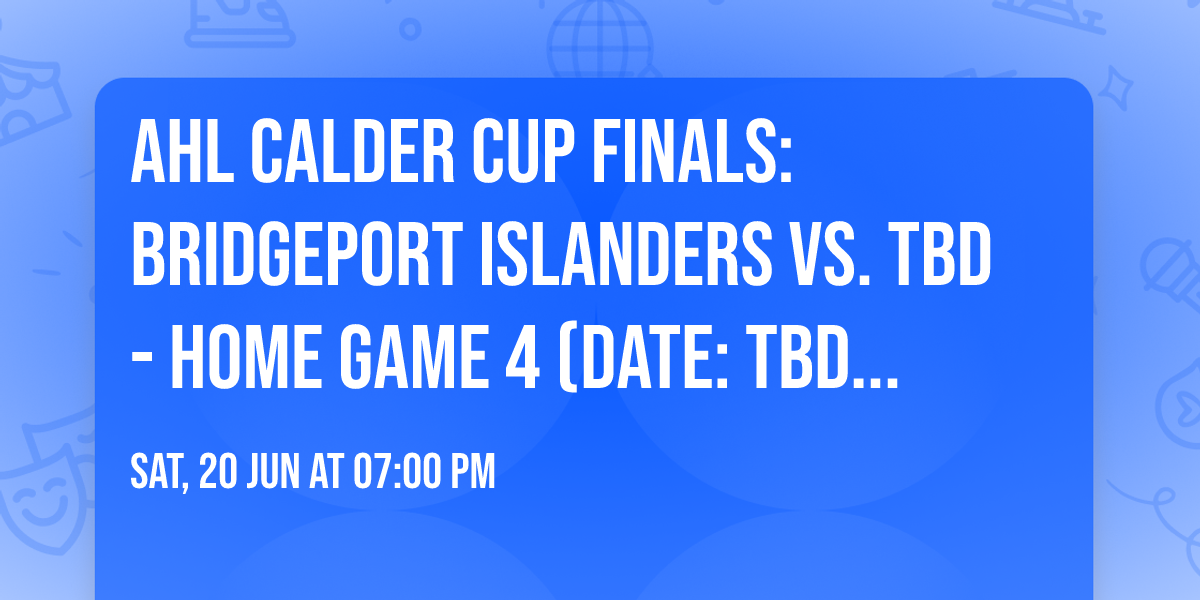 AHL CALDER CUP FINALS: BRIDGEPORT ISLANDERS VS. TBD - HOME GAME 4 (DATE: TBD...

SAT, 20 JUN AT 07:00 PM